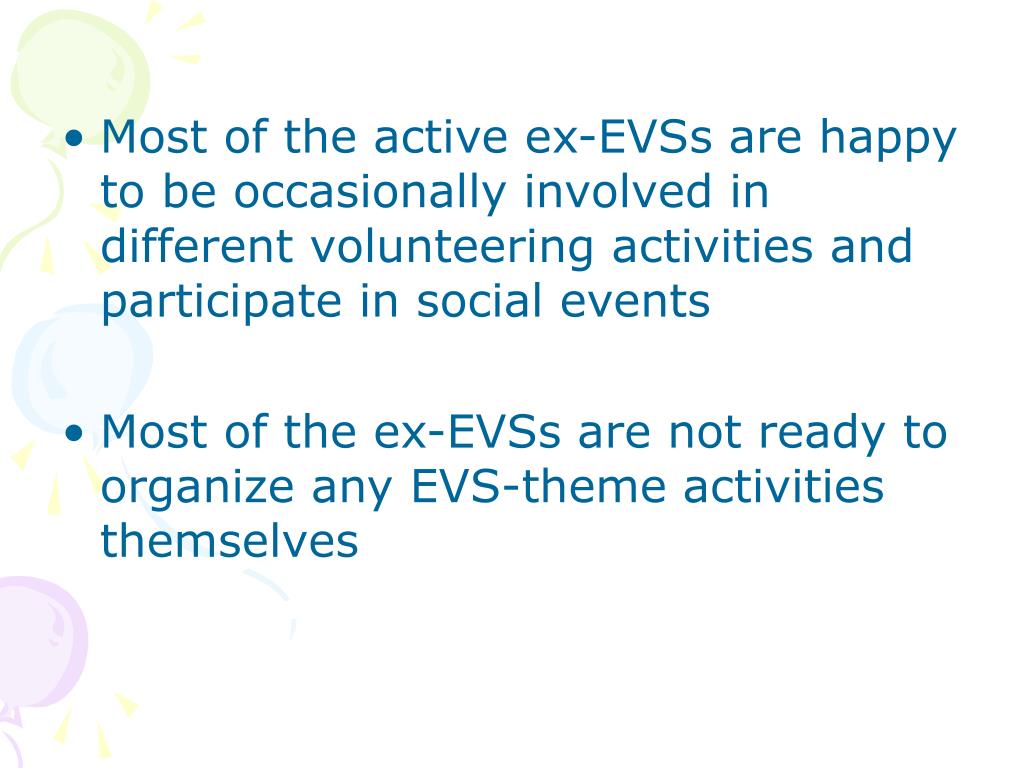 • Most of the active ex-EVSs are happy to be occasionally involved in different volunteering activities and participate in social events

• Most of the ex-EVSs are not ready to organize any EVS-theme activities themselves